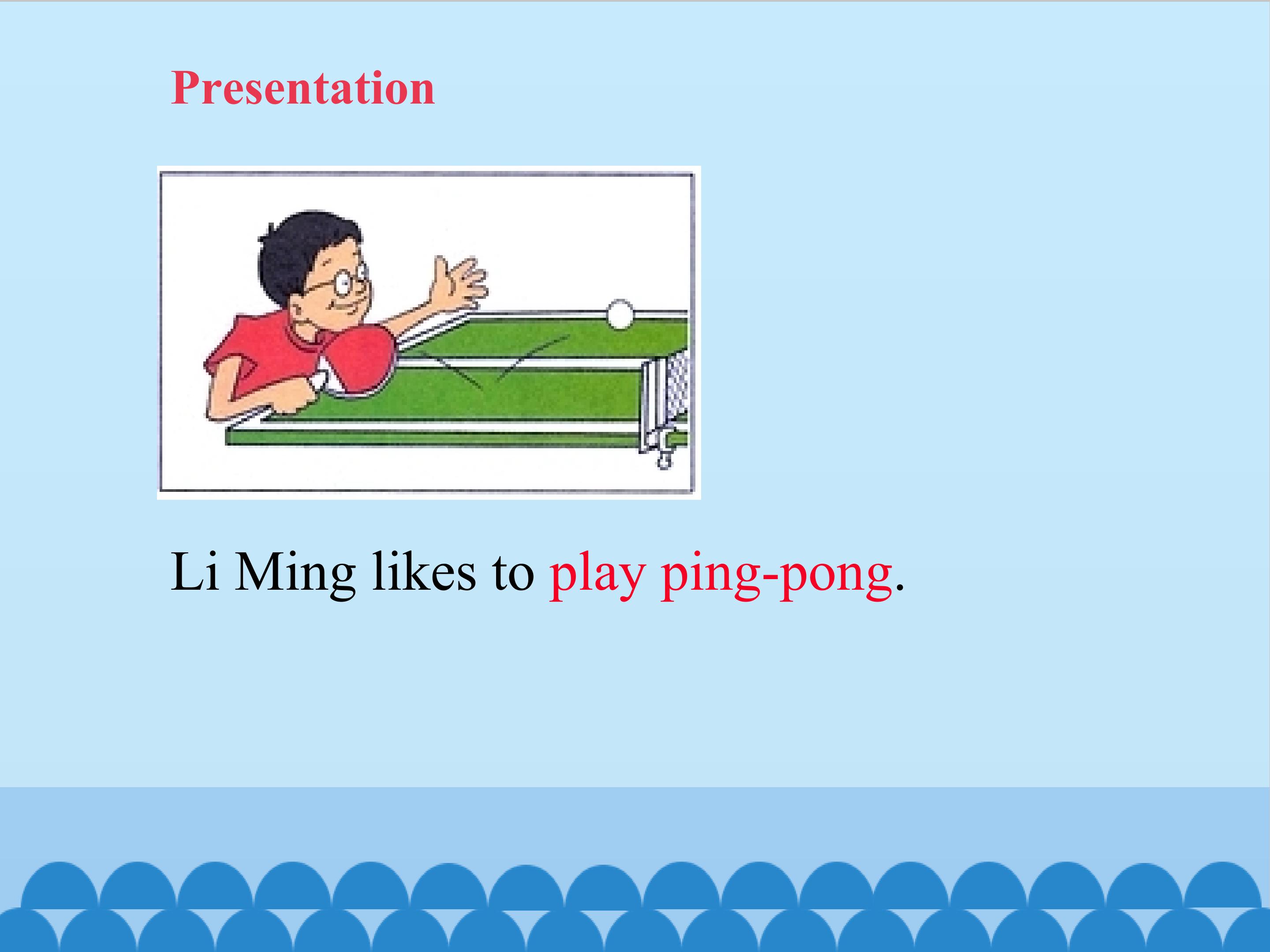 Presentation

Li Ming likes to play ping-pong.